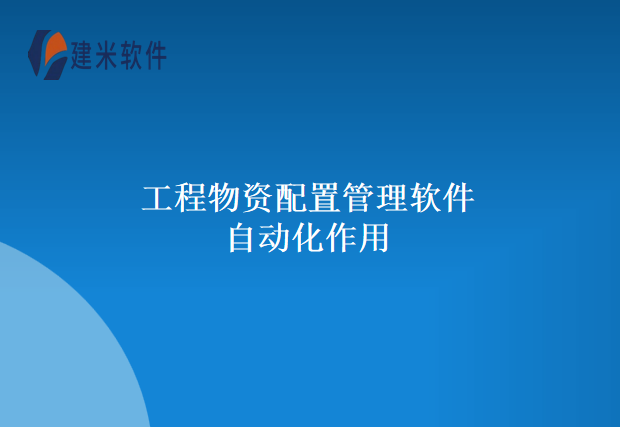 建米软件

工程物资配置管理软件
自动化作用